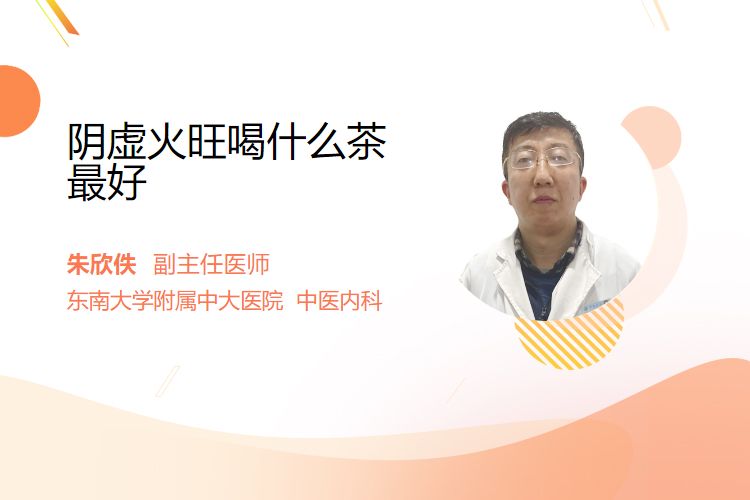 阴虚火旺喝什么茶最好

朱欣佚 副主任医师

东南大学附属中大医院 中医内科